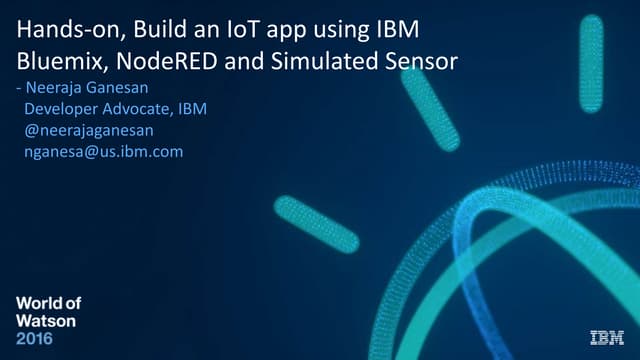 Hands-on, Build an IoT app using IBM Bluemix, NodeRED and Simulated Sensor
- Neeraja Ganesan
Developer Advocate, IBM
@neerajaganesan
nganesa@us.ibm.com

World of
Watson
2016

IBM